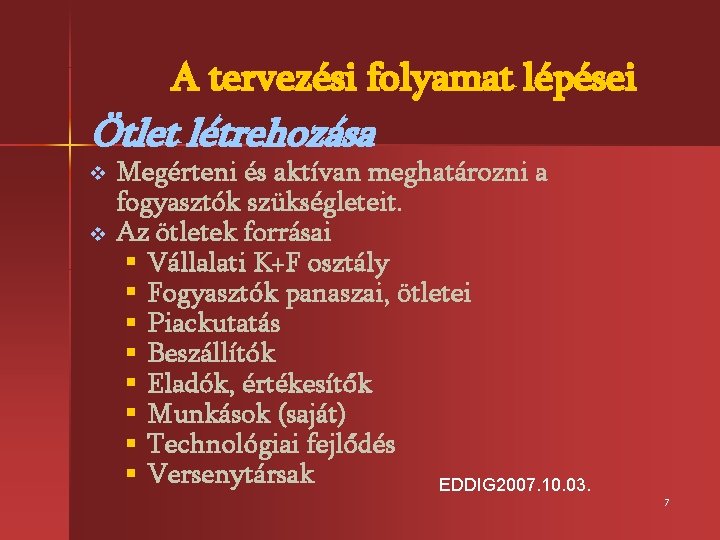 A tervezési folyamat lépései

Ötlet létrehozása

❖ Megérteni és aktívan meghatározni a fogyasztók szükségleteit.
❖ Az ötletek forrásai
▪ Vállalati K+F osztály
▪ Fogyasztók panaszai, ötletei
▪ Piackutatás
▪ Beszállítók
▪ Eladók, értékesítők
▪ Munkások (saját)
▪ Technológiai fejlődés
▪ Versenytársak

EDDIG2007.10.03.

7